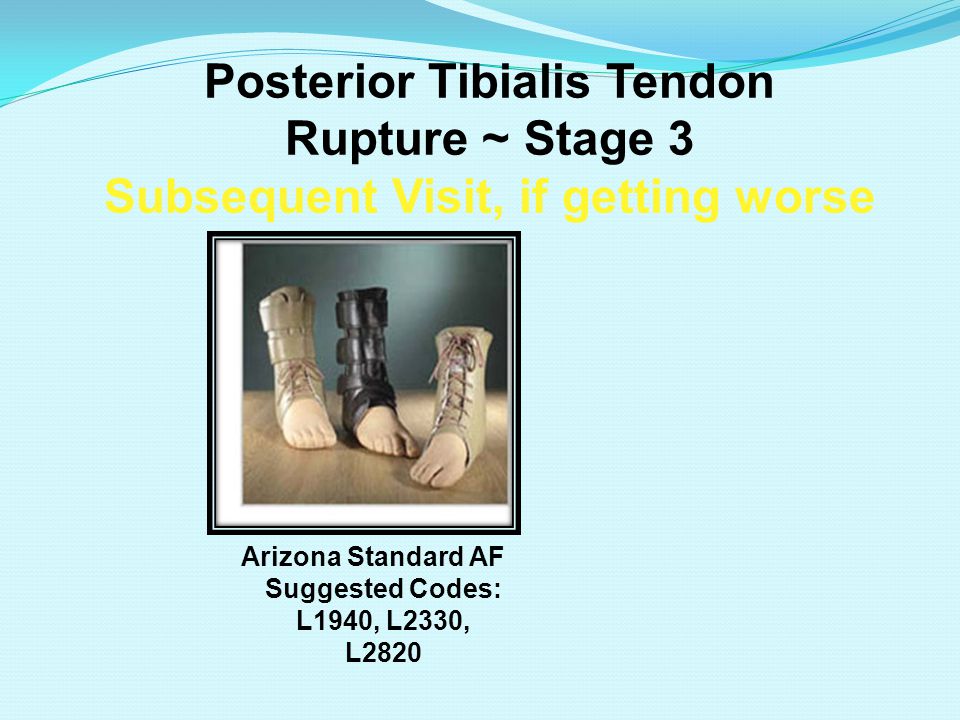 Posterior Tibialis Tendon Rupture ~ Stage 3
Subsequent Visit, if getting worse

Arizona Standard AF
Suggested Codes:
L1940, L2330,
L2820